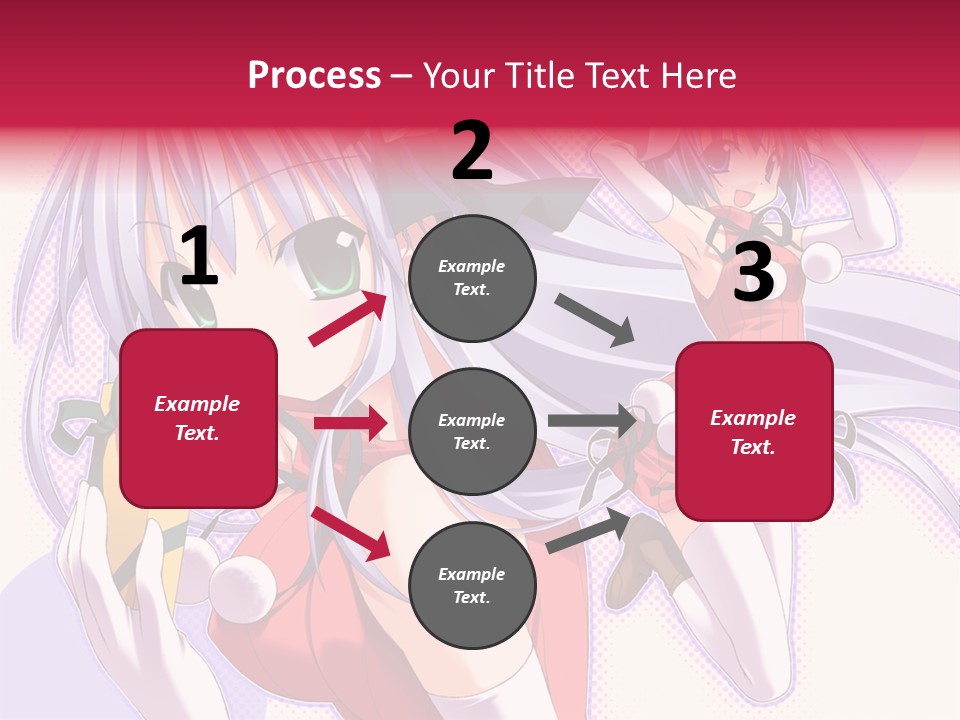 Process – Your Title Text Here

1

Example Text.

2

Example Text.

Example Text.

Example Text.

3

Example Text.